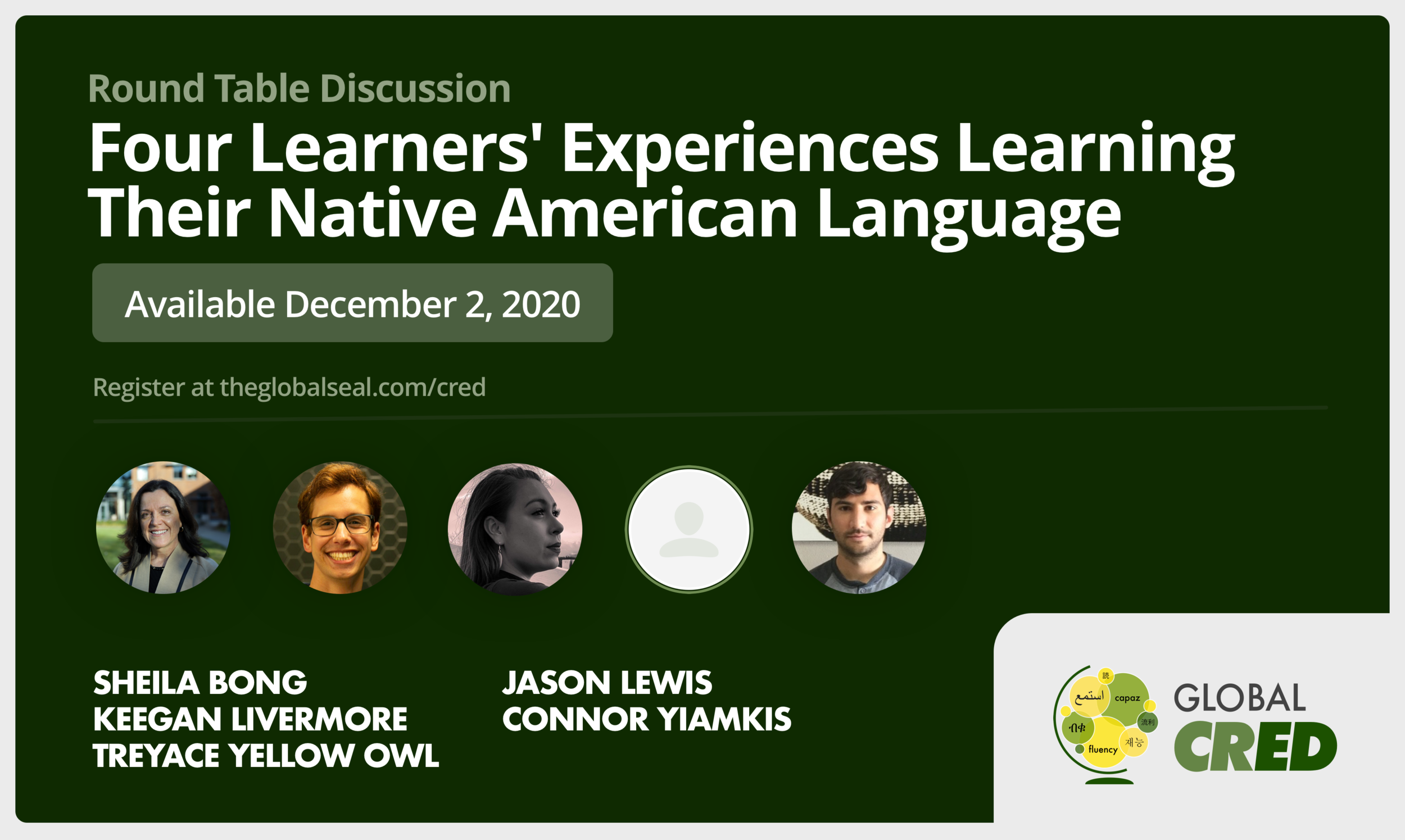 Round Table Discussion

Four Learners' Experiences Learning Their Native American Language

Available December 2, 2020

Register at theglobalseal.com/cred

SHEILA BONG
KEEGAN LIVERMORE
TREYACE YELLOW OWL

JASON LEWIS
CONNOR YIAMKIS

読 استمع capaz 流利 ብቁ fluency 재능

GLOBAL CRED